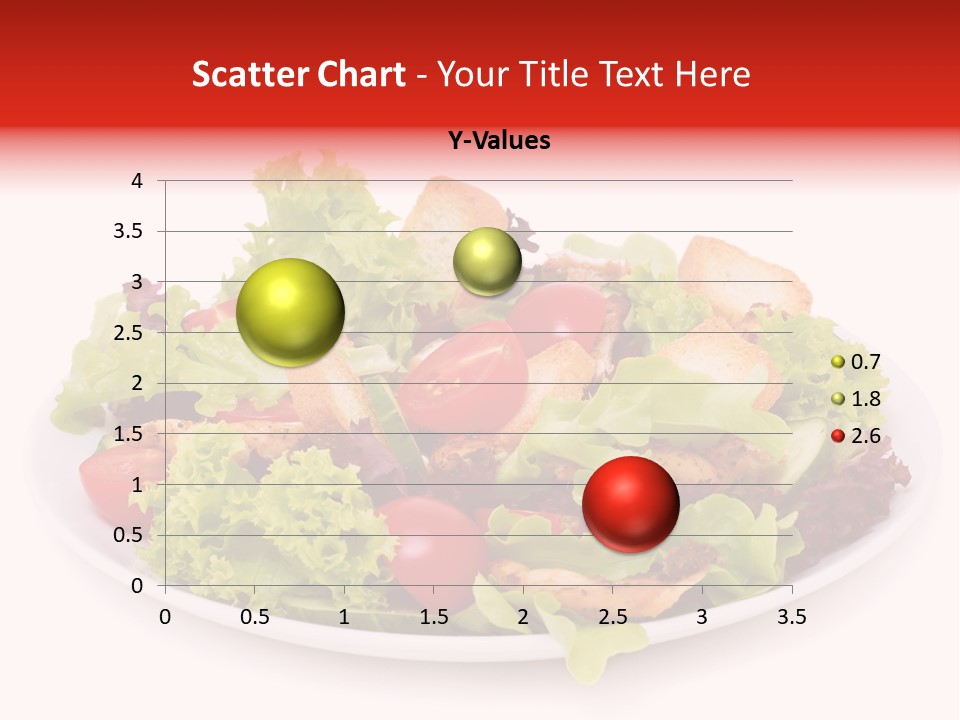 Scatter Chart - Your Title Text Here

Y-Values

4
3.5
3
2.5
2
1.5
1
0.5
0

0 0.5 1 1.5 2 2.5 3 3.5

0.7
1.8
2.6